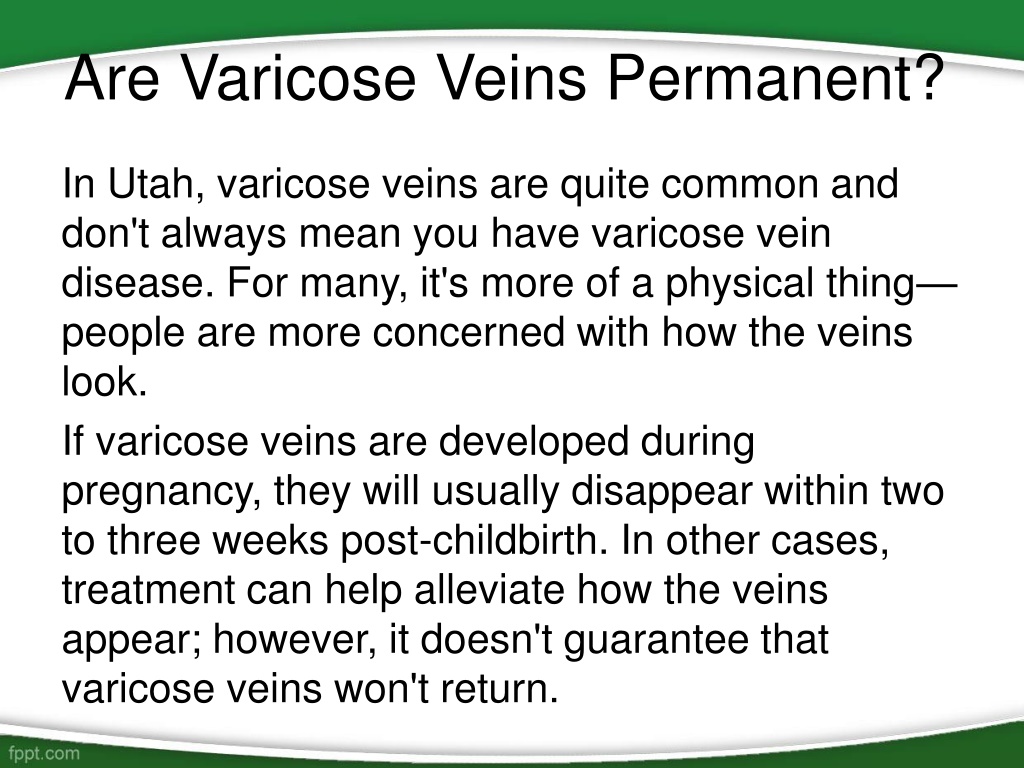 Are Varicose Veins Permanent?

In Utah, varicose veins are quite common and don't always mean you have varicose vein disease. For many, it's more of a physical thing—people are more concerned with how the veins look.

If varicose veins are developed during pregnancy, they will usually disappear within two to three weeks post-childbirth. In other cases, treatment can help alleviate how the veins appear; however, it doesn't guarantee that varicose veins won't return.

fppt.com